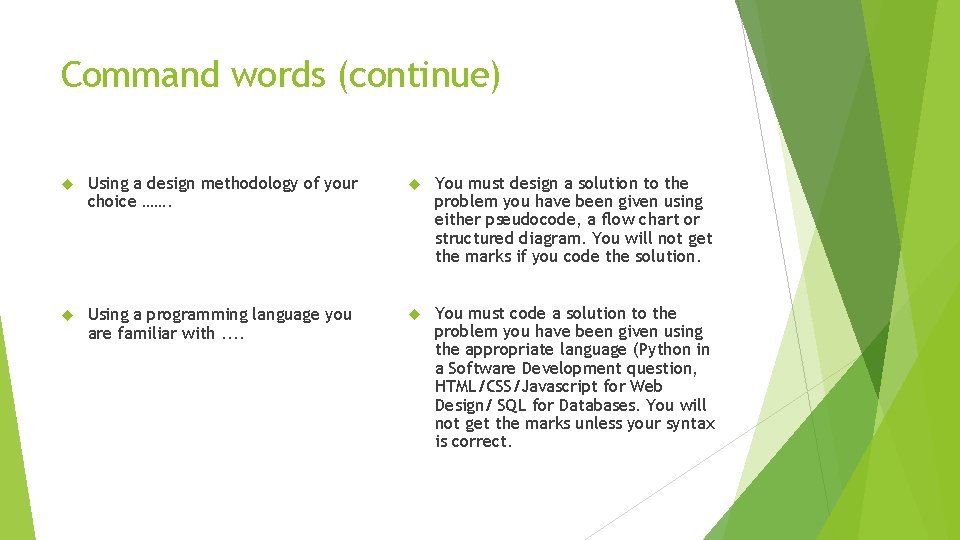 Command words (continue)

Using a design methodology of your choice …….

Using a programming language you are familiar with ....

You must design a solution to the problem you have been given using either pseudocode, a flow chart or structured diagram. You will not get the marks if you code the solution.

You must code a solution to the problem you have been given using the appropriate language (Python in a Software Development question, HTML/CSS/Javascript for Web Design/ SQL for Databases. You will not get the marks unless your syntax is correct.